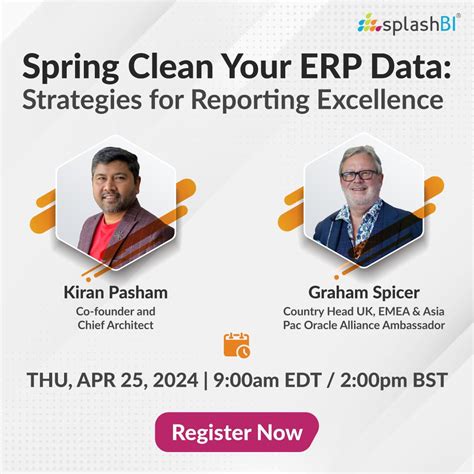 splashBI®

Spring Clean Your ERP Data:
Strategies for Reporting Excellence

Kiran Pasham
Co-founder and Chief Architect

Graham Spicer
Country Head UK, EMEA & Asia Pac Oracle Alliance Ambassador

THU, APR 25, 2024 | 9:00am EDT / 2:00pm BST

Register Now